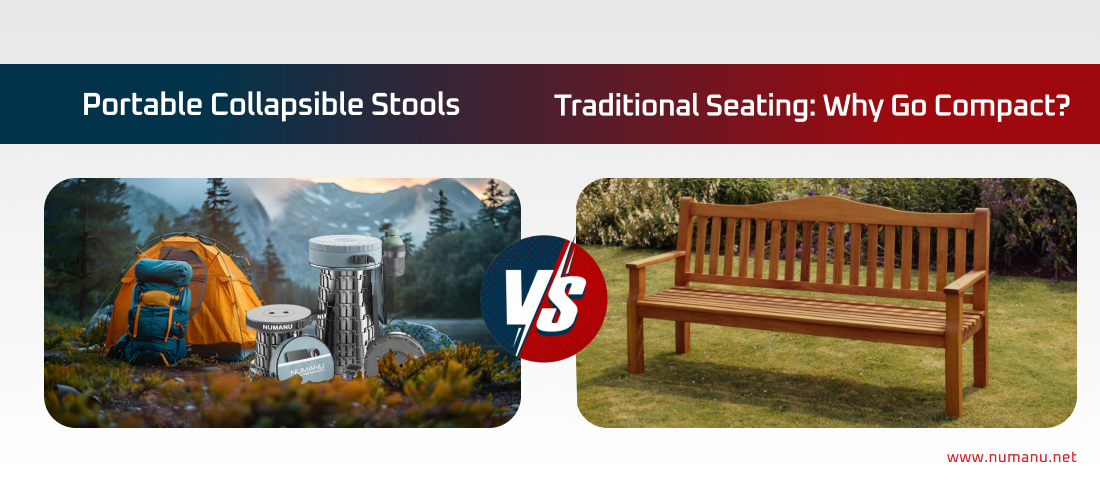 Portable Collapsible Stools

Traditional Seating: Why Go Compact?

NUMANU

NUMANU

VS

www.numanu.net